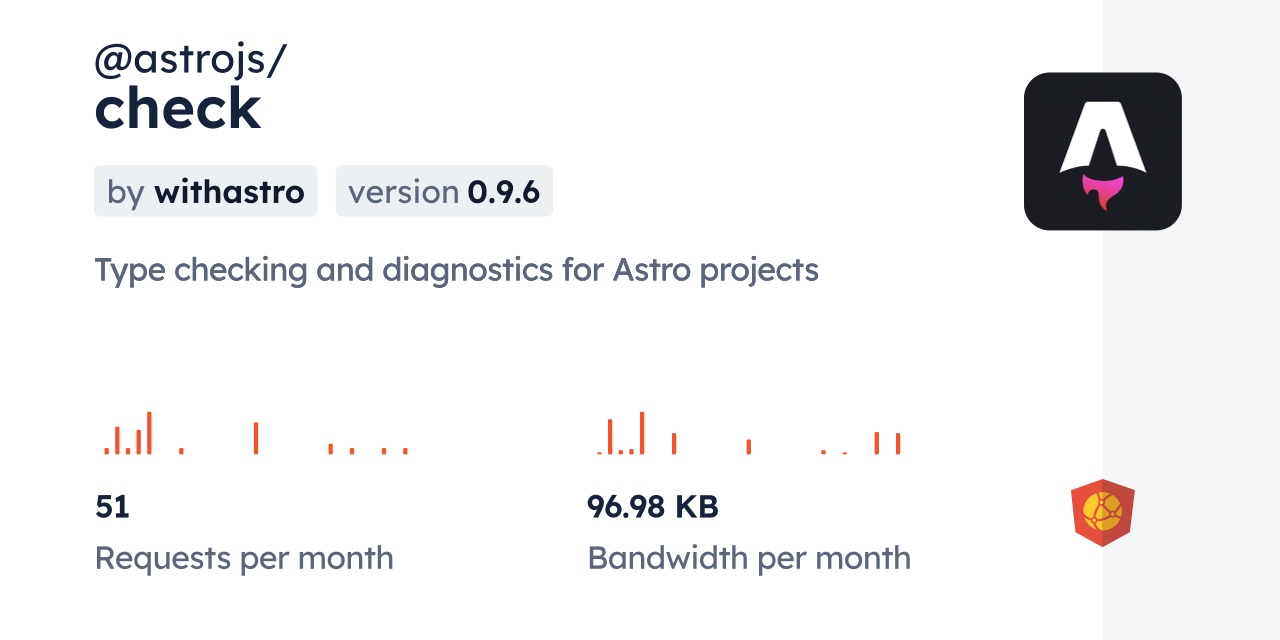 @astrojs/
check

by withastro

version 0.9.6

Type checking and diagnostics for Astro projects

51

Requests per month

96.98 KB

Bandwidth per month